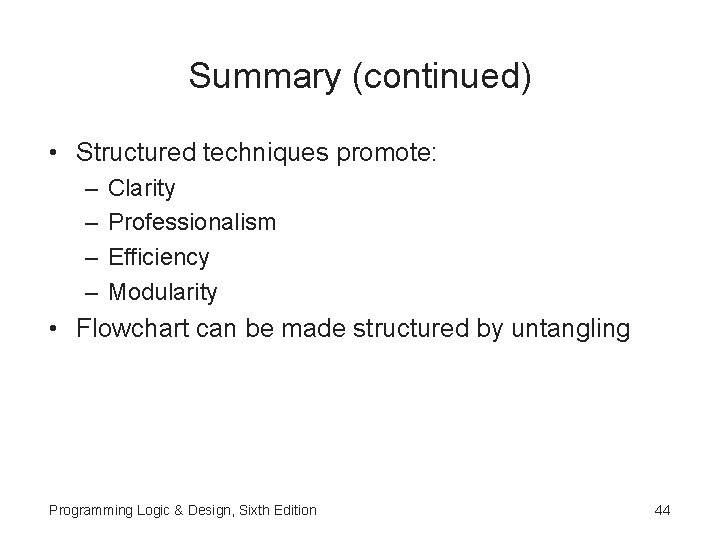 Summary (continued)

• Structured techniques promote:
  – Clarity
  – Professionalism
  – Efficiency
  – Modularity
• Flowchart can be made structured by untangling

Programming Logic & Design, Sixth Edition

44